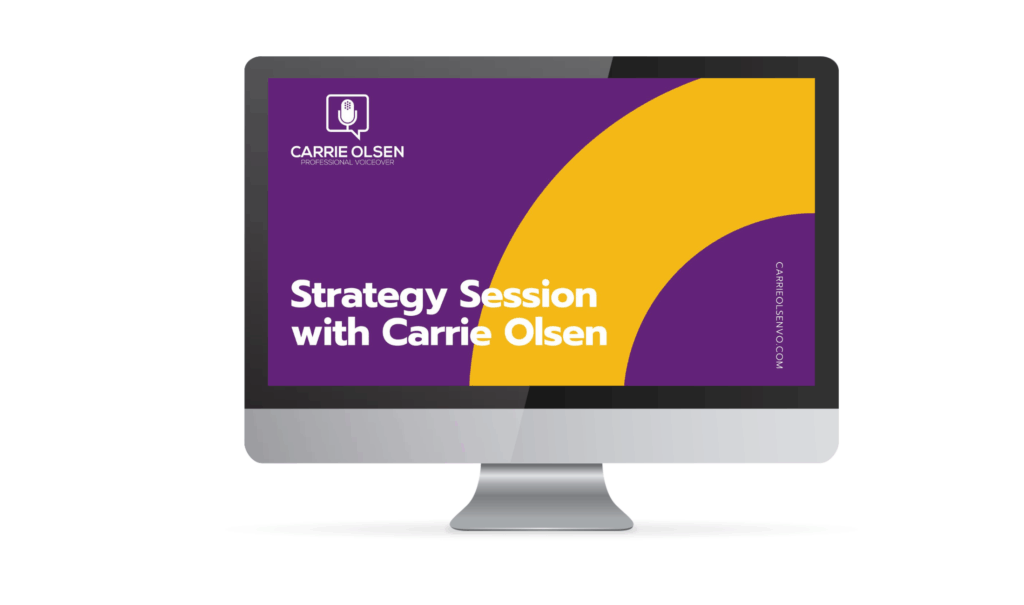 CARRIE OLSEN
PROFESSIONAL VOICEOVER

Strategy Session with Carrie Olsen

CARRIEOLSENVO.COM